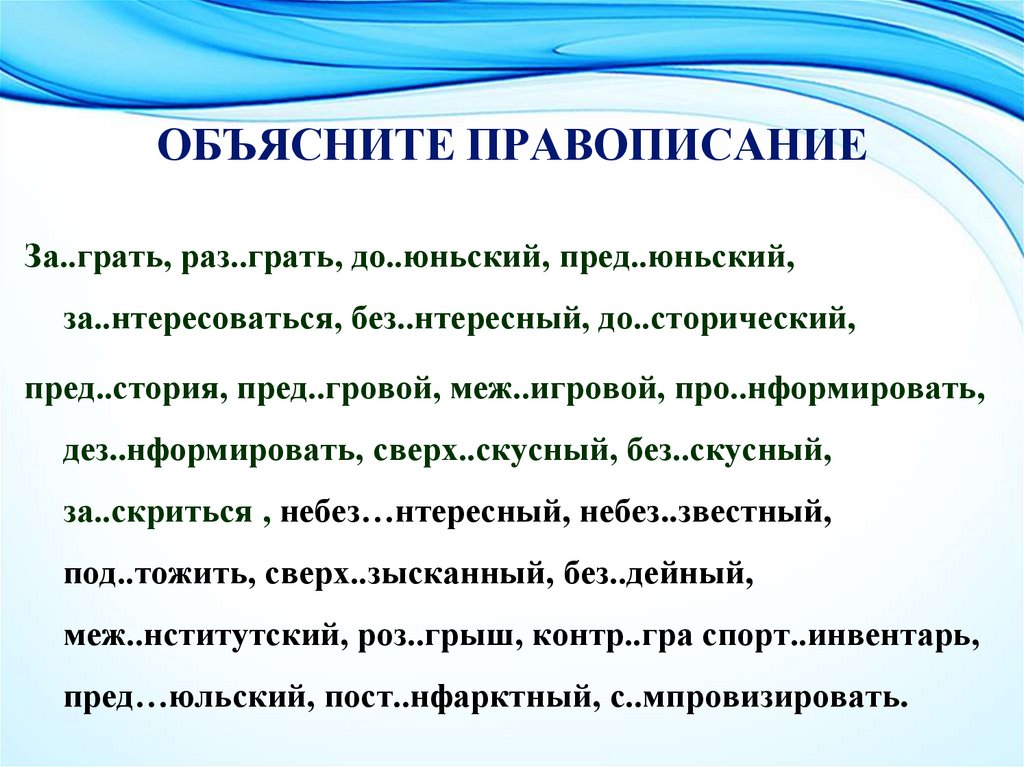 ОБЪЯСНИТЕ ПРАВОПИСАНИЕ

За..грать, раз..грать, до..юньский, пред..юньский, за..нтересоваться, без..нтересный, до..сторический,

пред..стория, пред..гровой, меж..игровой, про..нформировать, дез..нформировать, сверх..скусный, без..скусный, за..скриться , небез…нтересный, небез..звестный, под..тожить, сверх..зысканный, без..дейный, меж..нститутский, роз..грыш, контр..гра спорт..инвентарь, пред…юльский, пост..нфарктный, с..мпровизировать.